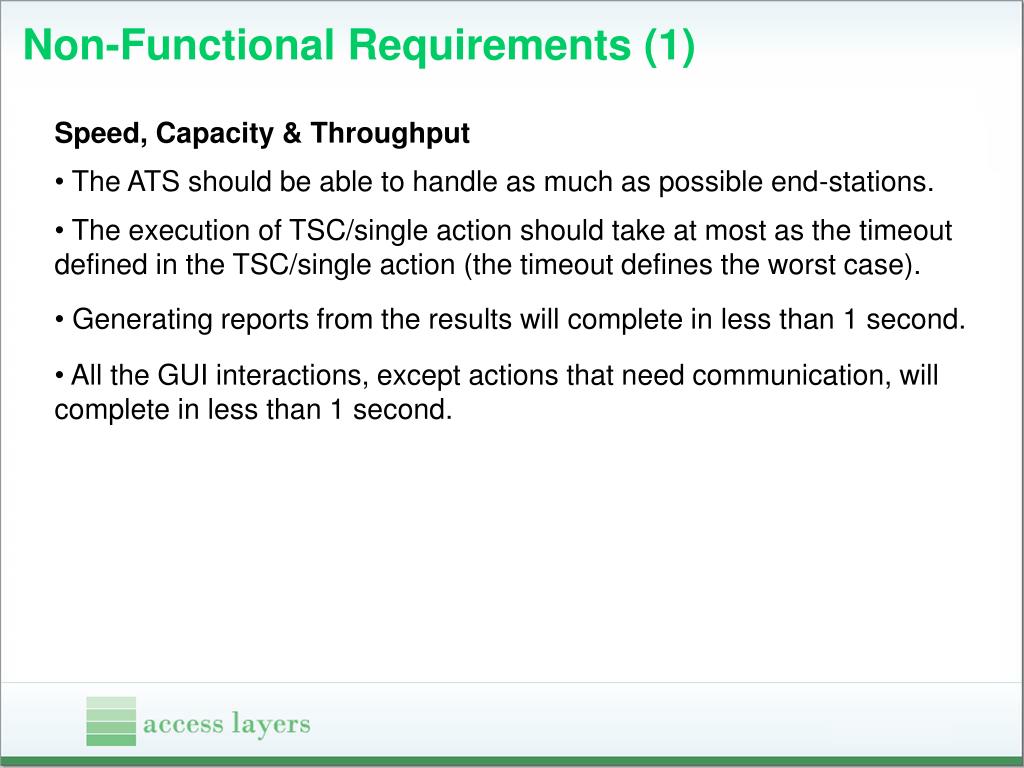 Non-Functional Requirements (1)

Speed, Capacity & Throughput

• The ATS should be able to handle as much as possible end-stations.

• The execution of TSC/single action should take at most as the timeout defined in the TSC/single action (the timeout defines the worst case).

• Generating reports from the results will complete in less than 1 second.

• All the GUI interactions, except actions that need communication, will complete in less than 1 second.

access layers